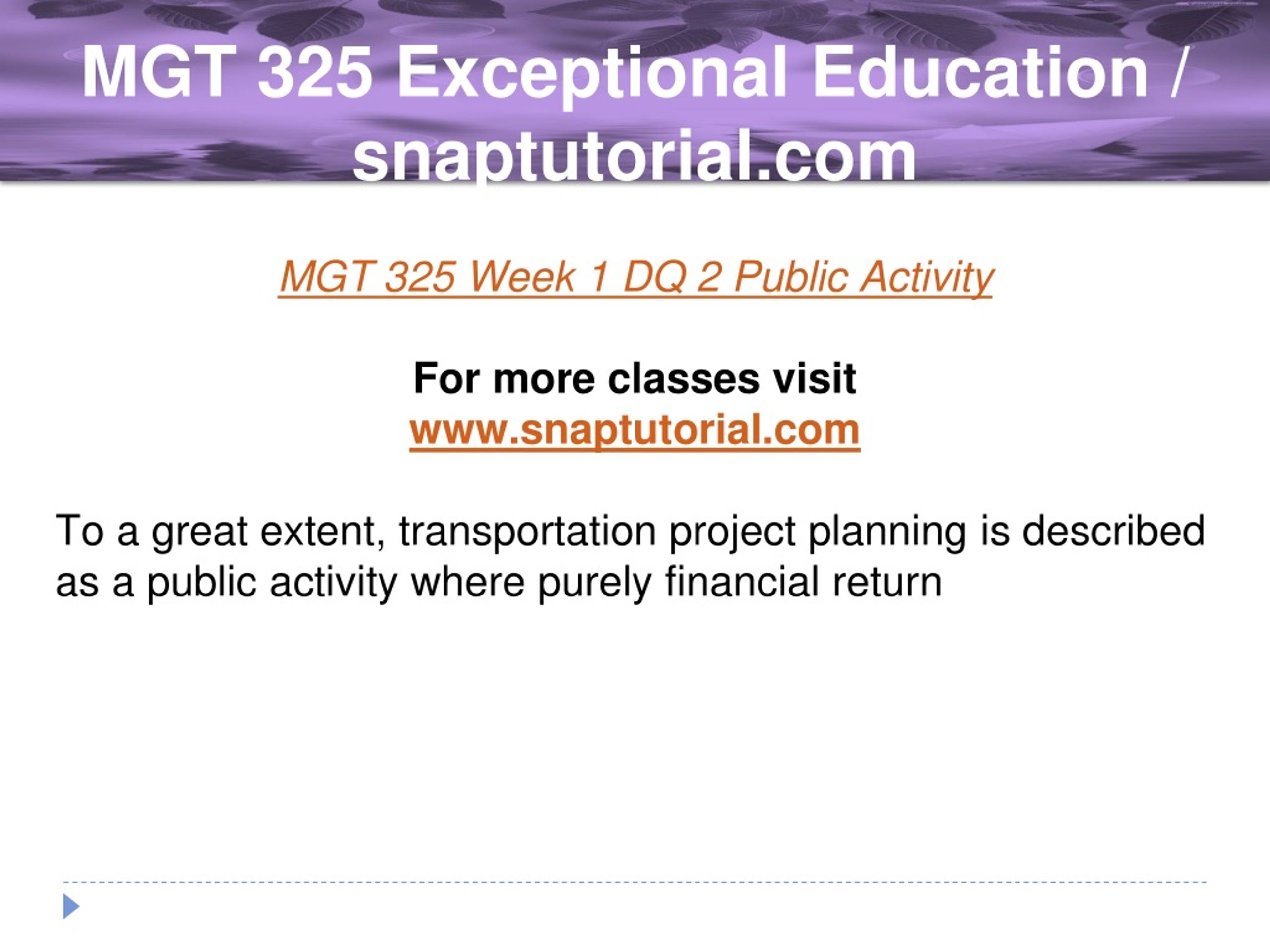 MGT 325 Exceptional Education / snaptutorial.com

MGT 325 Week 1 DQ 2 Public Activity

For more classes visit
www.snaptutorial.com

To a great extent, transportation project planning is described as a public activity where purely financial return